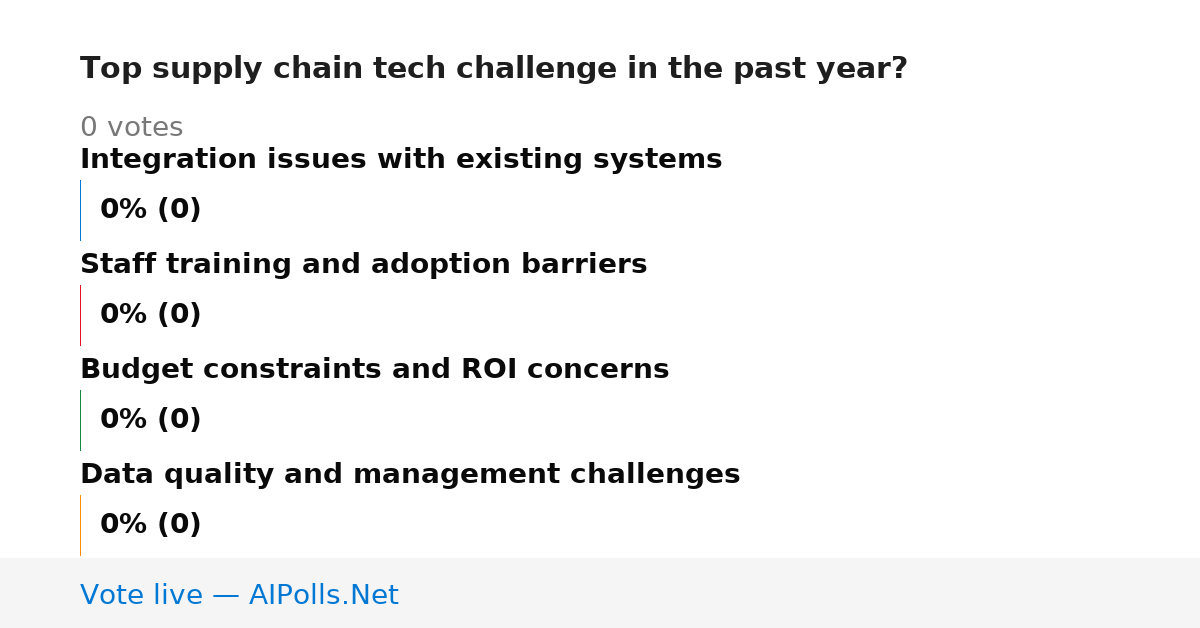 Top supply chain tech challenge in the past year?

0 votes

Integration issues with existing systems

0% (0)

Staff training and adoption barriers

0% (0)

Budget constraints and ROI concerns

0% (0)

Data quality and management challenges

0% (0)

Vote live — AIPolls.Net